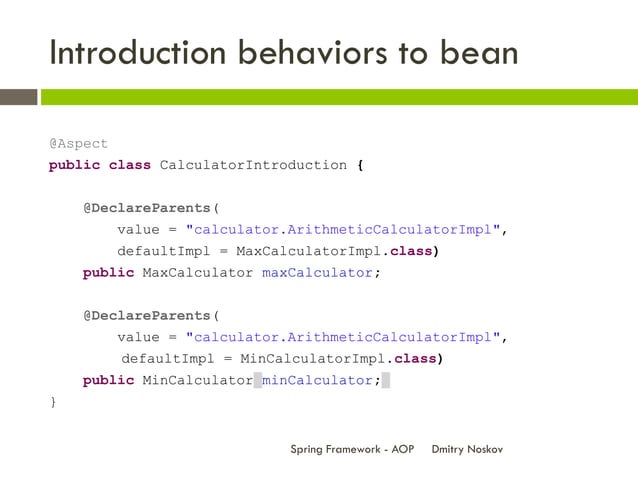 Introduction behaviors to bean

@Aspect
public class CalculatorIntroduction {

    @DeclareParents(
        value = "calculator.ArithmeticCalculatorImpl",
        defaultImpl = MaxCalculatorImpl.class)
    public MaxCalculator maxCalculator;

    @DeclareParents(
        value = "calculator.ArithmeticCalculatorImpl",
        defaultImpl = MinCalculatorImpl.class)
    public MinCalculator minCalculator;
}

Spring Framework - AOP    Dmitry Noskov